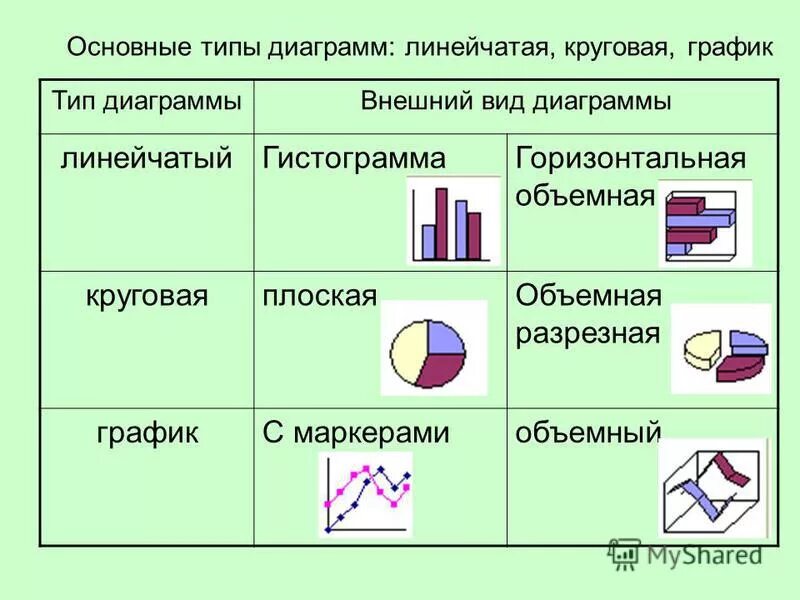 Основные типы диаграмм: линейчатая, круговая, график

| Тип диаграммы | Внешний вид диаграммы | |
|---|---|---|
| линейчатый | Гистограмма | Горизонтальная объемная |
| круговая | плоская | Объемная разрезная |
| график | С маркерами | объемный |

MyShared